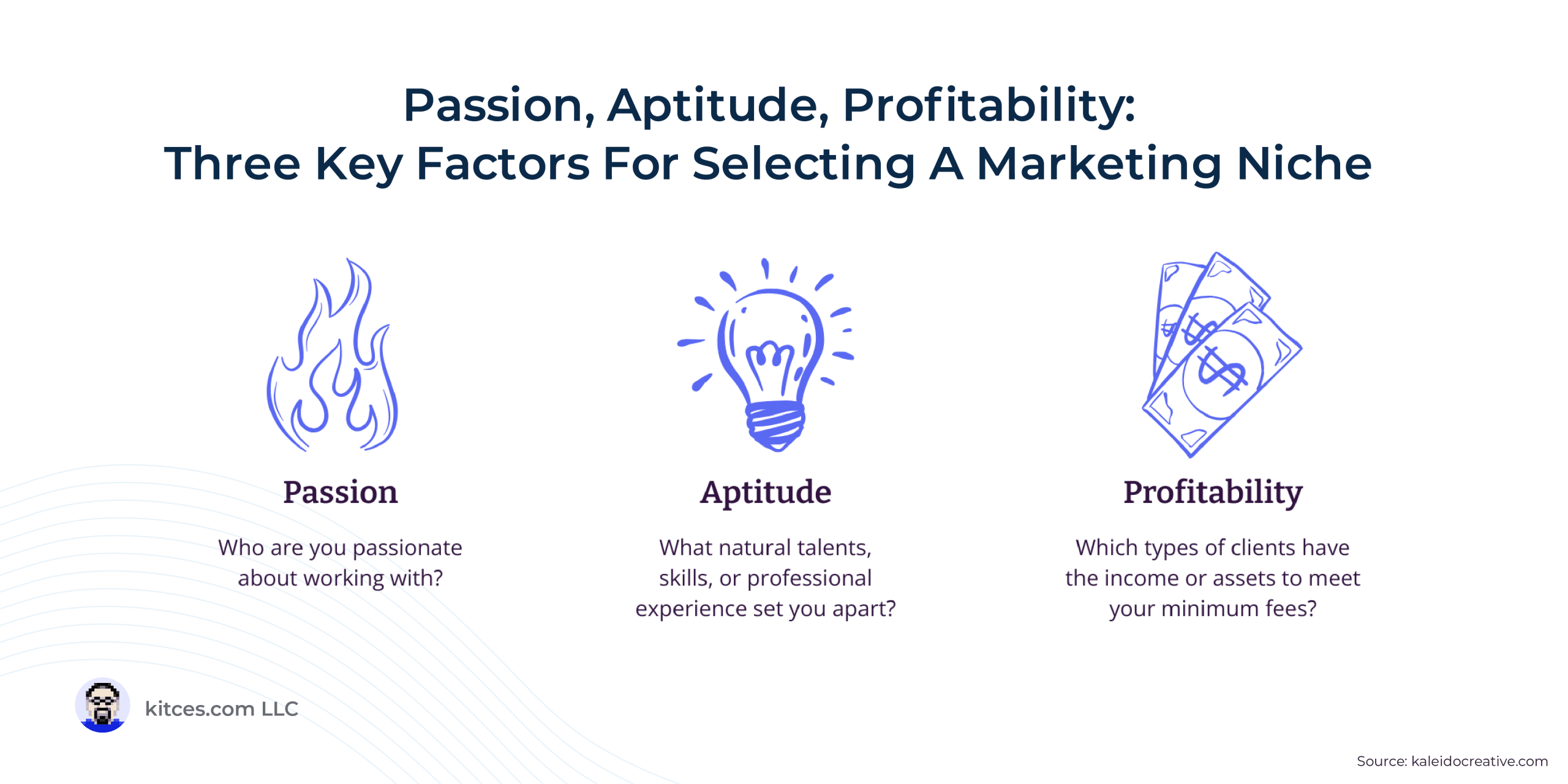 Passion, Aptitude, Profitability:
Three Key Factors For Selecting A Marketing Niche

Passion

Who are you passionate about working with?

Aptitude

What natural talents, skills, or professional experience set you apart?

Profitability

Which types of clients have the income or assets to meet your minimum fees?

kitces.com LLC

Source: kaleidocreative.com